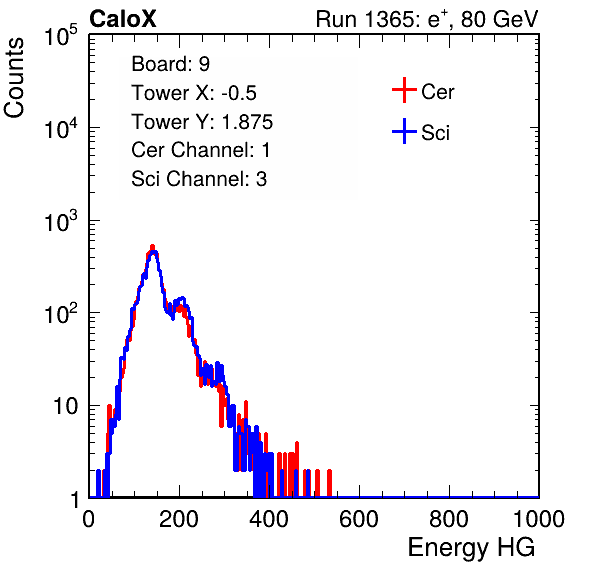 CaloX

Run 1365: $e^{+}$, 80 GeV

Counts

$10^5$

$10^4$

$10^3$

$10^2$

10

1

Board: 9
Tower X: -0.5
Tower Y: 1.875
Cer Channel: 1
Sci Channel: 3

Cer

Sci

0 200 400 600 800 1000

Energy HG